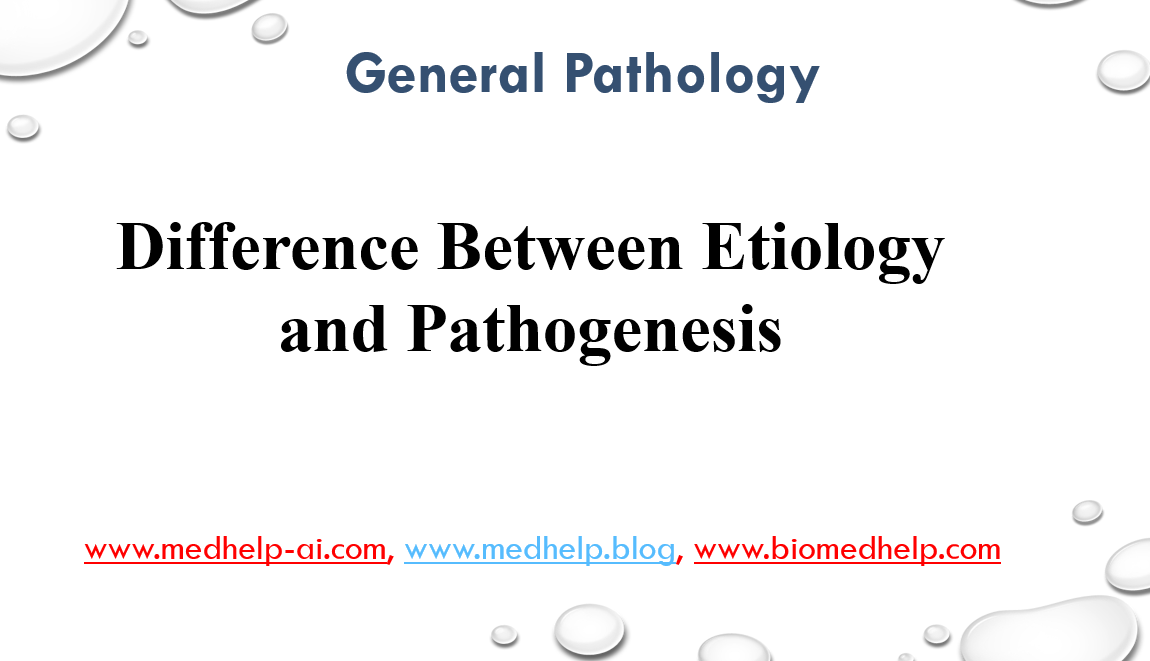 General Pathology

Difference Between Etiology and Pathogenesis

www.medhelp-ai.com, www.medhelp.blog, www.biomedhelp.com